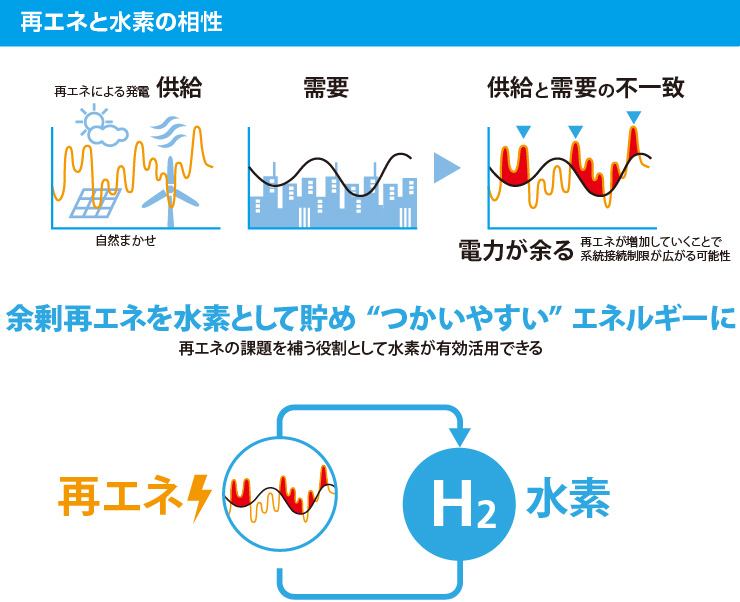 再エネと水素の相性

再エネによる発電 供給

自然まかせ

需要

供給と需要の不一致

電力が余る 再エネが増加していくことで系統接続制限が広がる可能性

余剰再エネを水素として貯め “つかいやすい” エネルギーに

再エネの課題を補う役割として水素が有効活用できる

再エネ

$H_2$ 水素